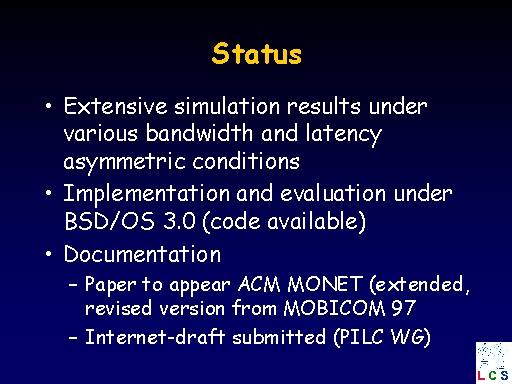 Status

• Extensive simulation results under various bandwidth and latency asymmetric conditions

• Implementation and evaluation under BSD/OS 3.0 (code available)

• Documentation

– Paper to appear ACM MONET (extended, revised version from MOBICOM 97

– Internet-draft submitted (PILC WG)

LCS